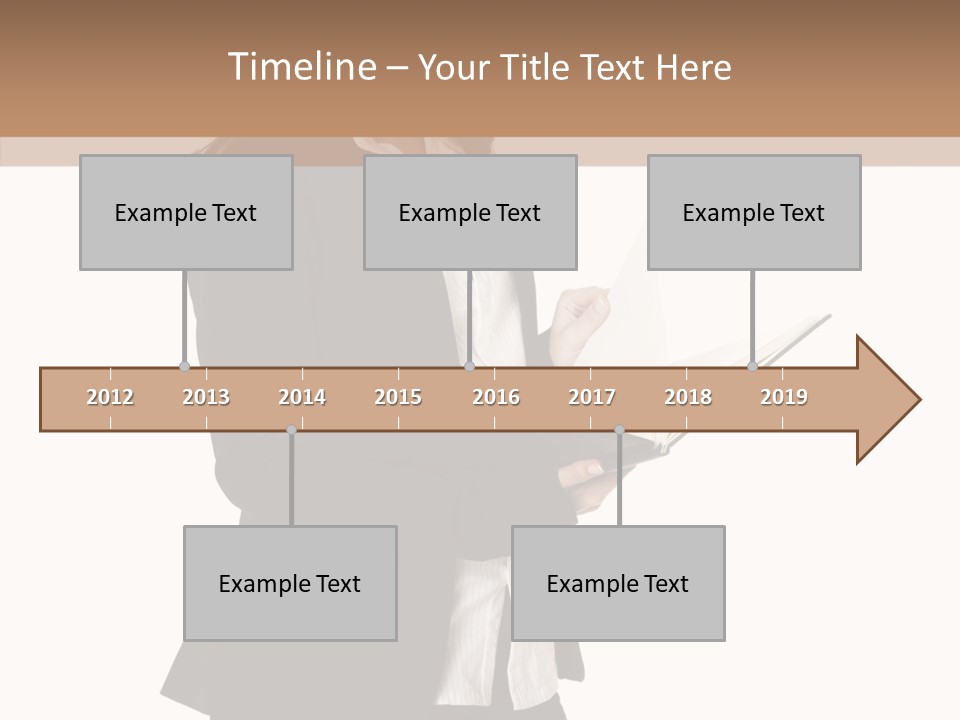 Timeline – Your Title Text Here

Example Text

Example Text

Example Text

2012 2013 2014 2015 2016 2017 2018 2019

Example Text

Example Text